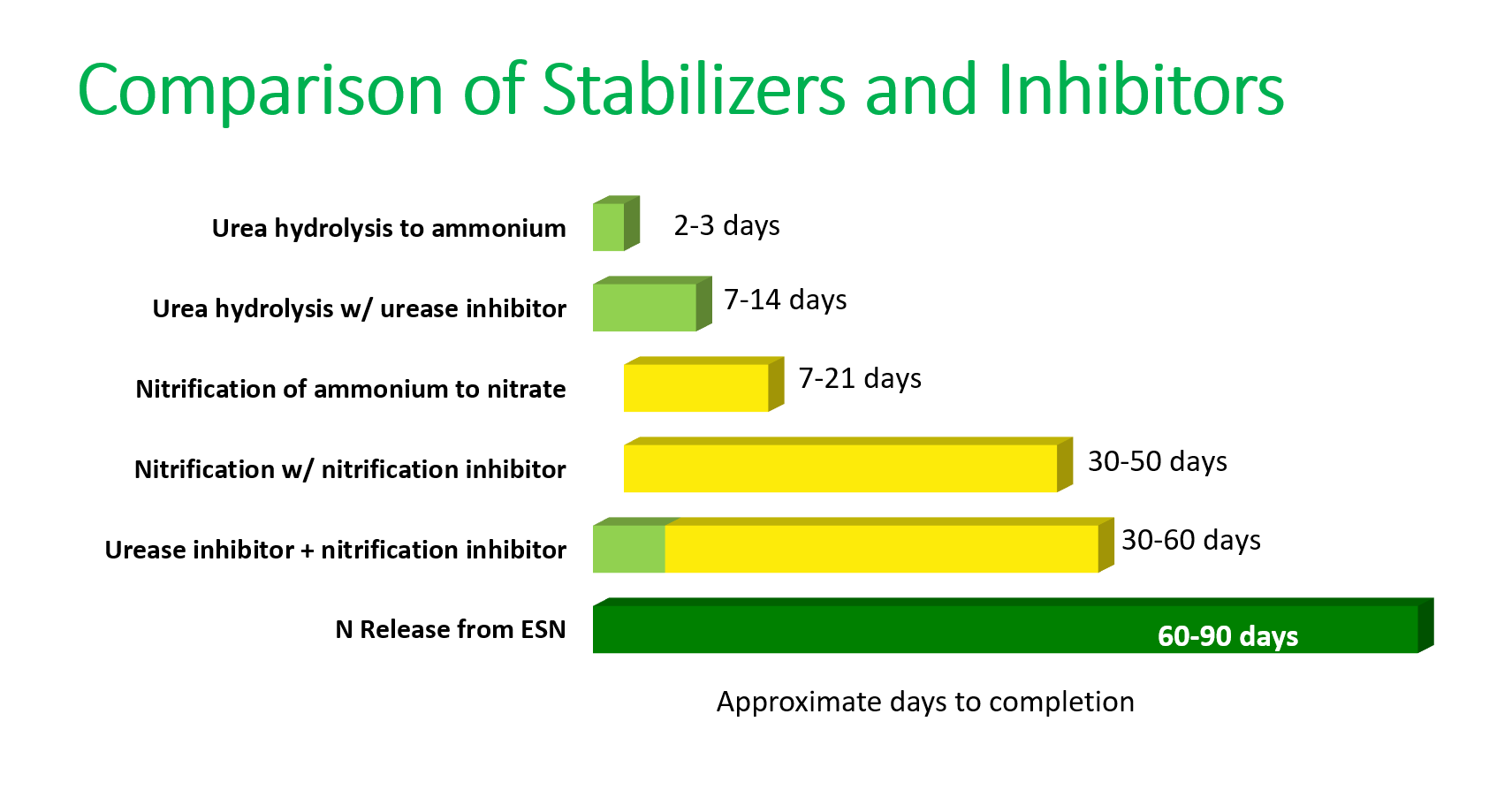 Comparison of Stabilizers and Inhibitors

Urea hydrolysis to ammonium
2-3 days

Urea hydrolysis w/ urease inhibitor
7-14 days

Nitrification of ammonium to nitrate
7-21 days

Nitrification w/ nitrification inhibitor
30-50 days

Urease inhibitor + nitrification inhibitor
30-60 days

N Release from ESN
60-90 days

Approximate days to completion